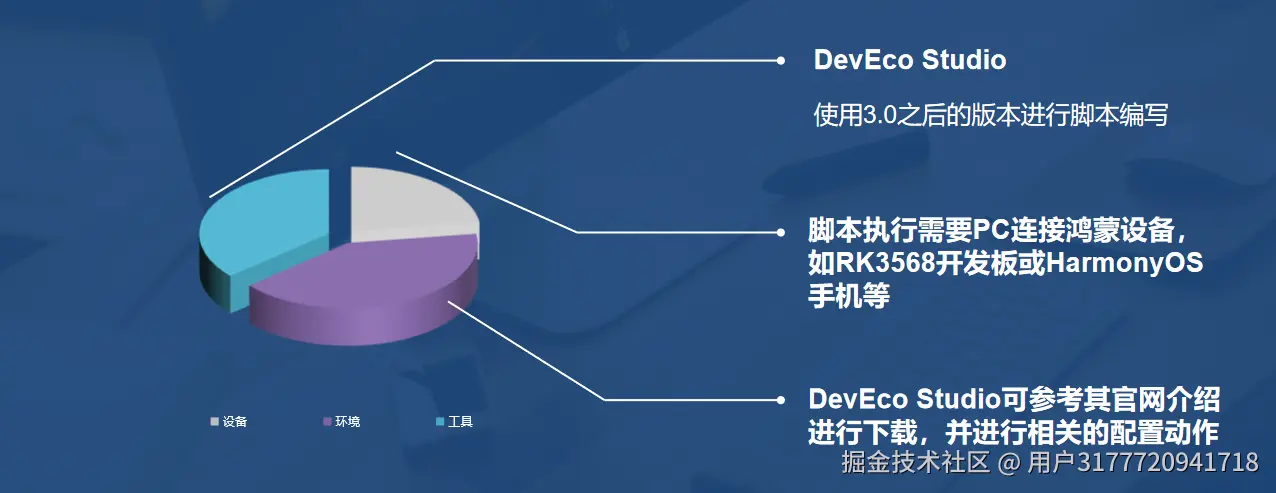 DevEco Studio

使用3.0之后的版本进行脚本编写

脚本执行需要PC连接鸿蒙设备，如RK3568开发板或HarmonyOS手机等

DevEco Studio可参考其官网介绍进行下载，并进行相关的配置动作

设备 环境 工具

掘金技术社区 @ 用户3177720941718